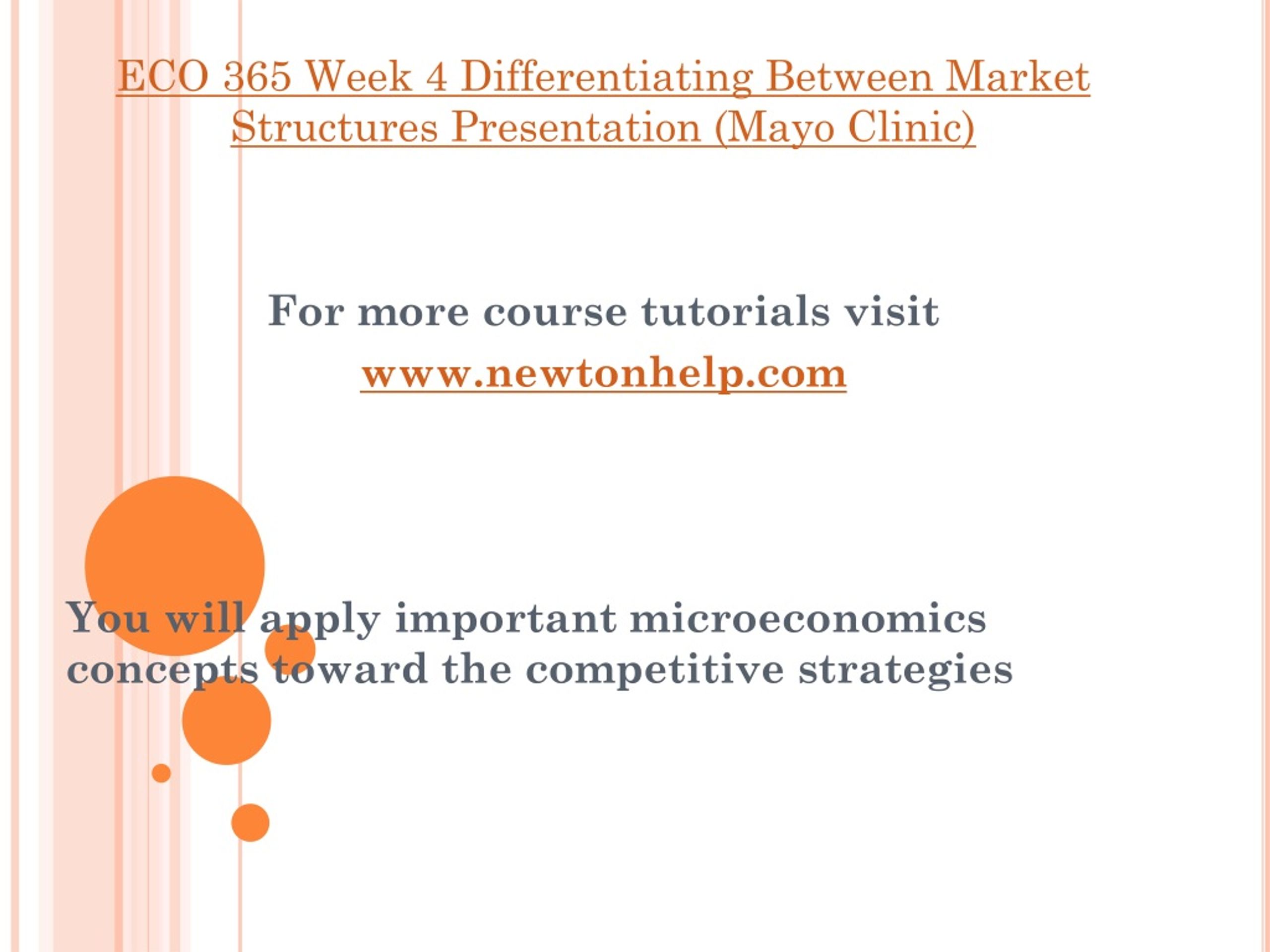 ECO 365 Week 4 Differentiating Between Market Structures Presentation (Mayo Clinic)

For more course tutorials visit
www.newtonhelp.com

You will apply important microeconomics concepts toward the competitive strategies